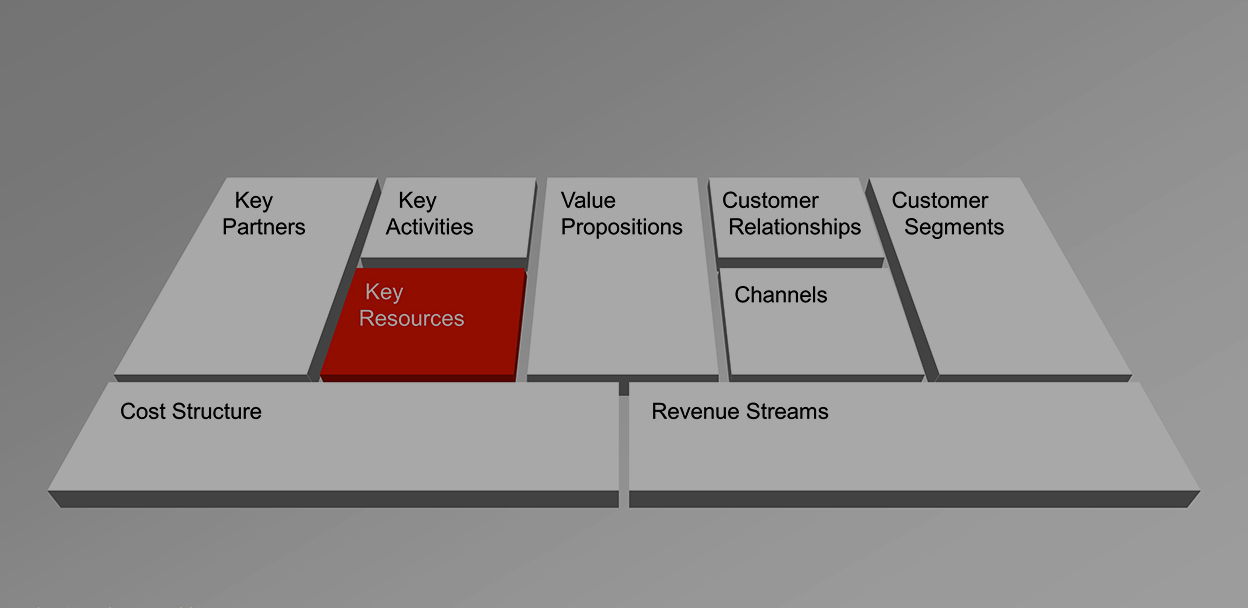 Key Partners

Key Activities

Key Resources

Value Propositions

Customer Relationships

Channels

Customer Segments

Cost Structure

Revenue Streams